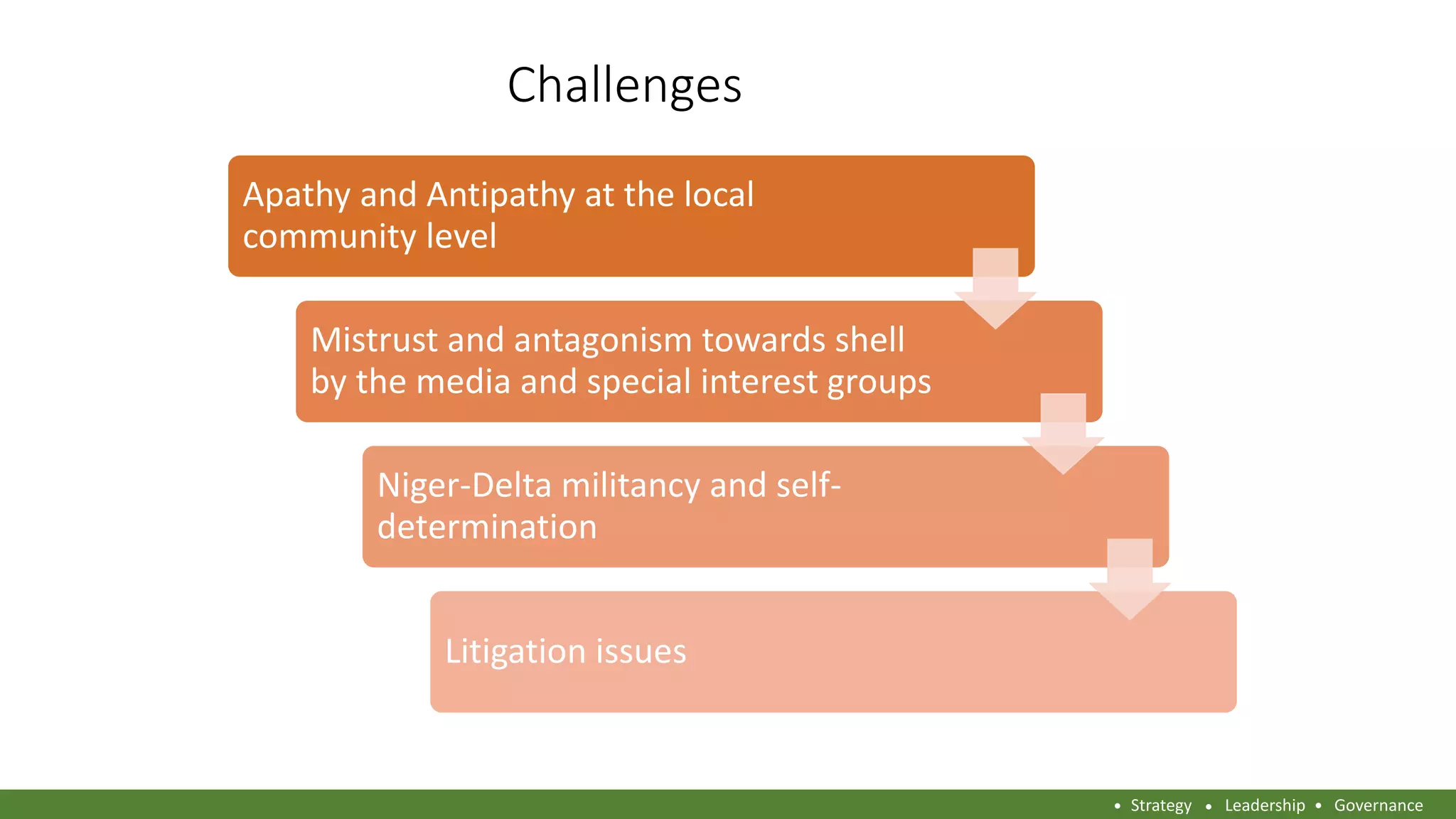 Challenges

Apathy and Antipathy at the local community level

Mistrust and antagonism towards shell by the media and special interest groups

Niger-Delta militancy and self-determination

Litigation issues

• Strategy • Leadership • Governance